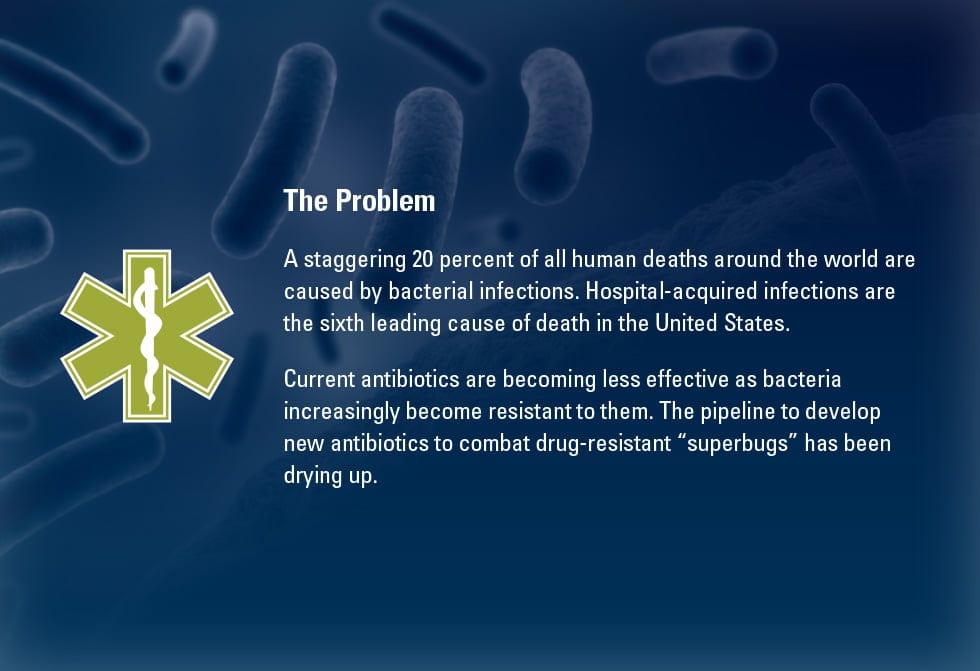 The Problem

A staggering 20 percent of all human deaths around the world are caused by bacterial infections. Hospital-acquired infections are the sixth leading cause of death in the United States.

Current antibiotics are becoming less effective as bacteria increasingly become resistant to them. The pipeline to develop new antibiotics to combat drug-resistant “superbugs” has been drying up.